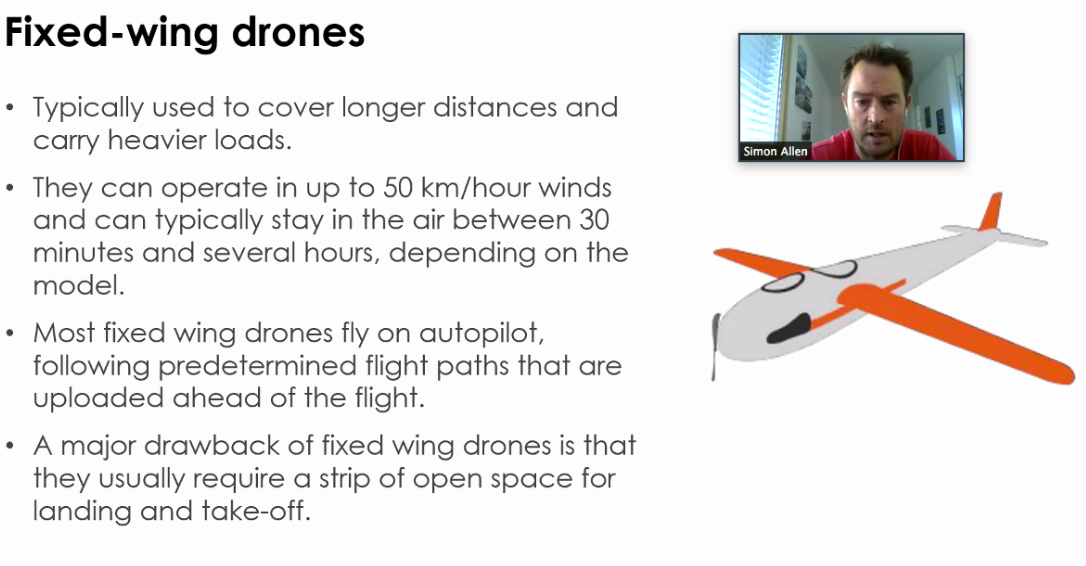 Fixed-wing drones

• Typically used to cover longer distances and carry heavier loads.

• They can operate in up to 50 km/hour winds and can typically stay in the air between 30 minutes and several hours, depending on the model.

• Most fixed wing drones fly on autopilot, following predetermined flight paths that are uploaded ahead of the flight.

• A major drawback of fixed wing drones is that they usually require a strip of open space for landing and take-off.

Simon Allen